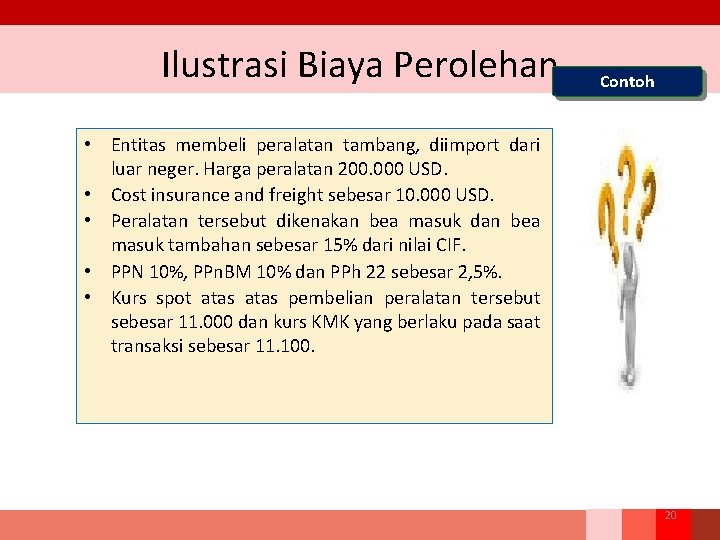 Ilustrasi Biaya Perolehan

Contoh

• Entitas membeli peralatan tambang, diimport dari luar neger. Harga peralatan 200.000 USD.
• Cost insurance and freight sebesar 10.000 USD.
• Peralatan tersebut dikenakan bea masuk dan bea masuk tambahan sebesar 15% dari nilai CIF.
• PPN 10%, PPnBM 10% dan PPh 22 sebesar 2,5%.
• Kurs spot atas atas pembelian peralatan tersebut sebesar 11.000 dan kurs KMK yang berlaku pada saat transaksi sebesar 11.100.

20